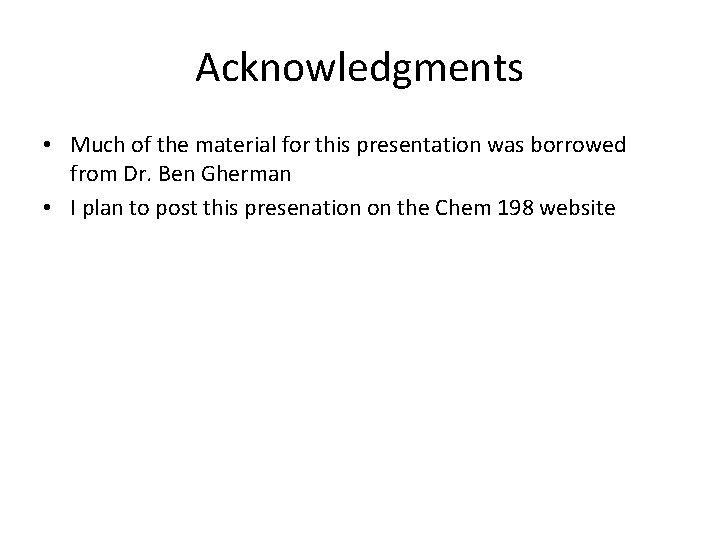 Acknowledgments

• Much of the material for this presentation was borrowed from Dr. Ben Gherman

• I plan to post this presenation on the Chem 198 website